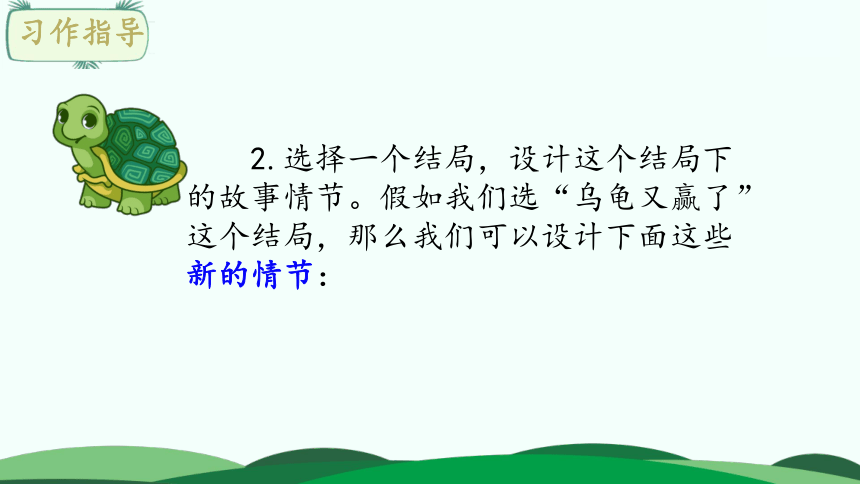 习作指导

2. 选择一个结局，设计这个结局下的故事情节。假如我们选“乌龟又赢了”这个结局，那么我们可以设计下面这些新的情节：